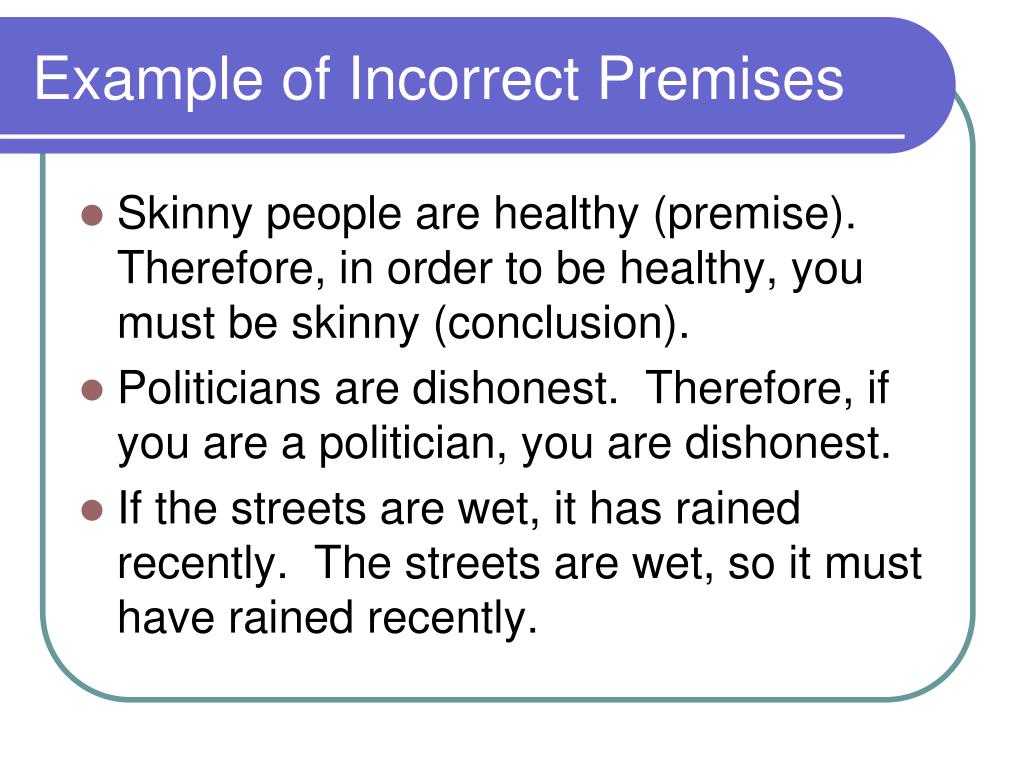 Example of Incorrect Premises

- Skinny people are healthy (premise). Therefore, in order to be healthy, you must be skinny (conclusion).
- Politicians are dishonest. Therefore, if you are a politician, you are dishonest.
- If the streets are wet, it has rained recently. The streets are wet, so it must have rained recently.